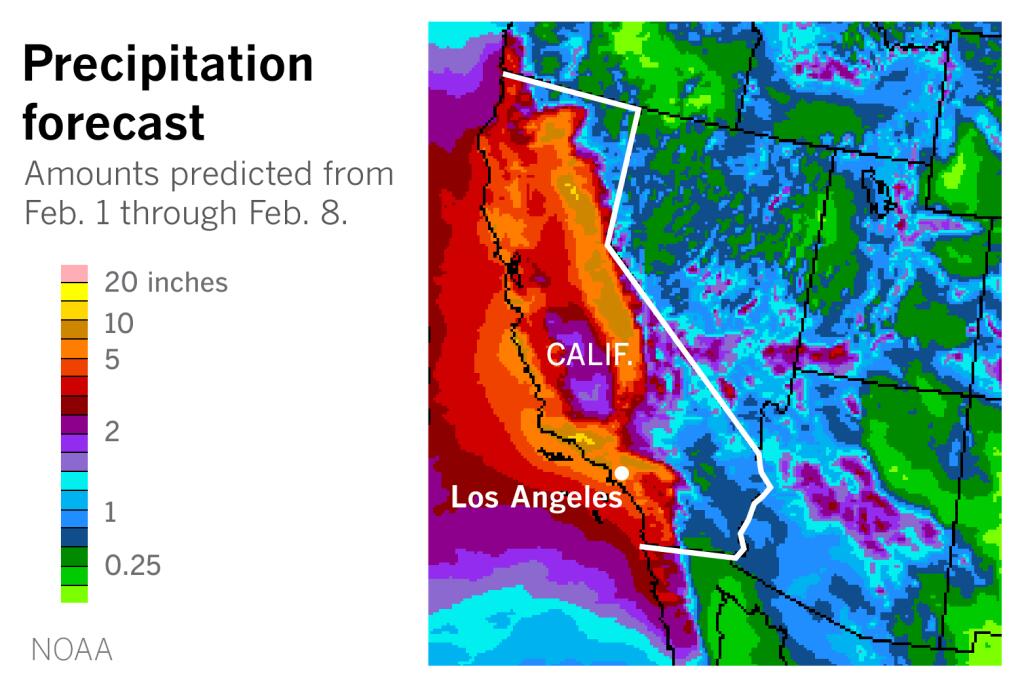 Precipitation forecast

Amounts predicted from Feb. 1 through Feb. 8.

20 inches
10
5
2
1
0.25

NOAA

CALIF.

Los Angeles